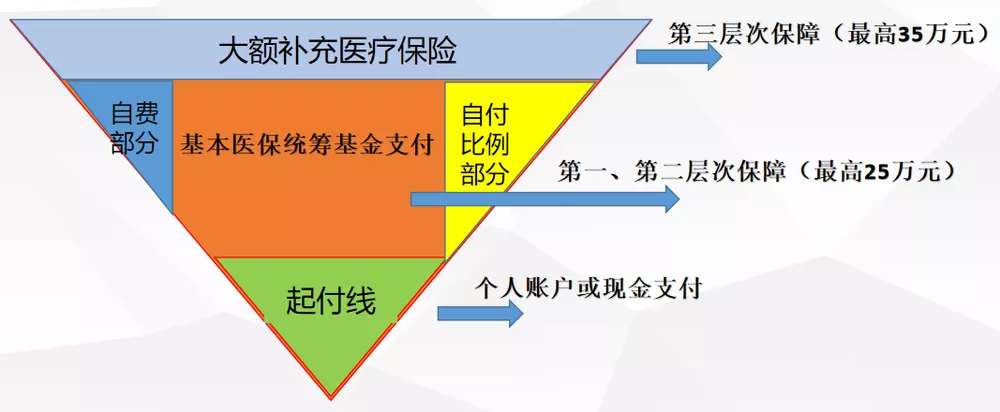 大额补充医疗保险

第三层次保障（最高35万元）

自费部分

基本医保统筹基金支付

自付比例部分

第一、第二层次保障（最高25万元）

起付线

个人账户或现金支付